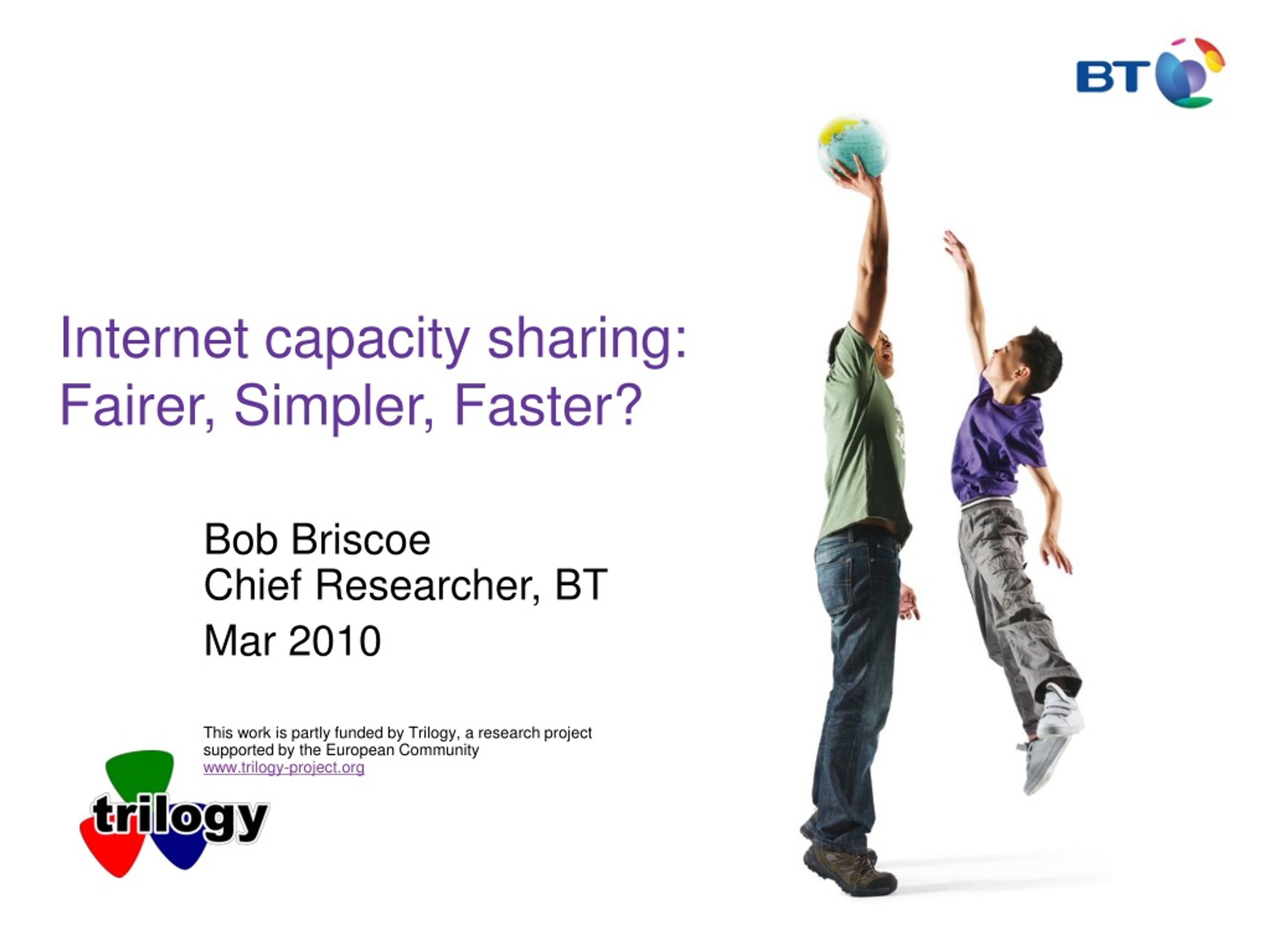 BT

Internet capacity sharing:
Fairer, Simpler, Faster?

Bob Briscoe
Chief Researcher, BT

Mar 2010

This work is partly funded by Trilogy, a research project supported by the European Community
www.trilogy-project.org

trilogy